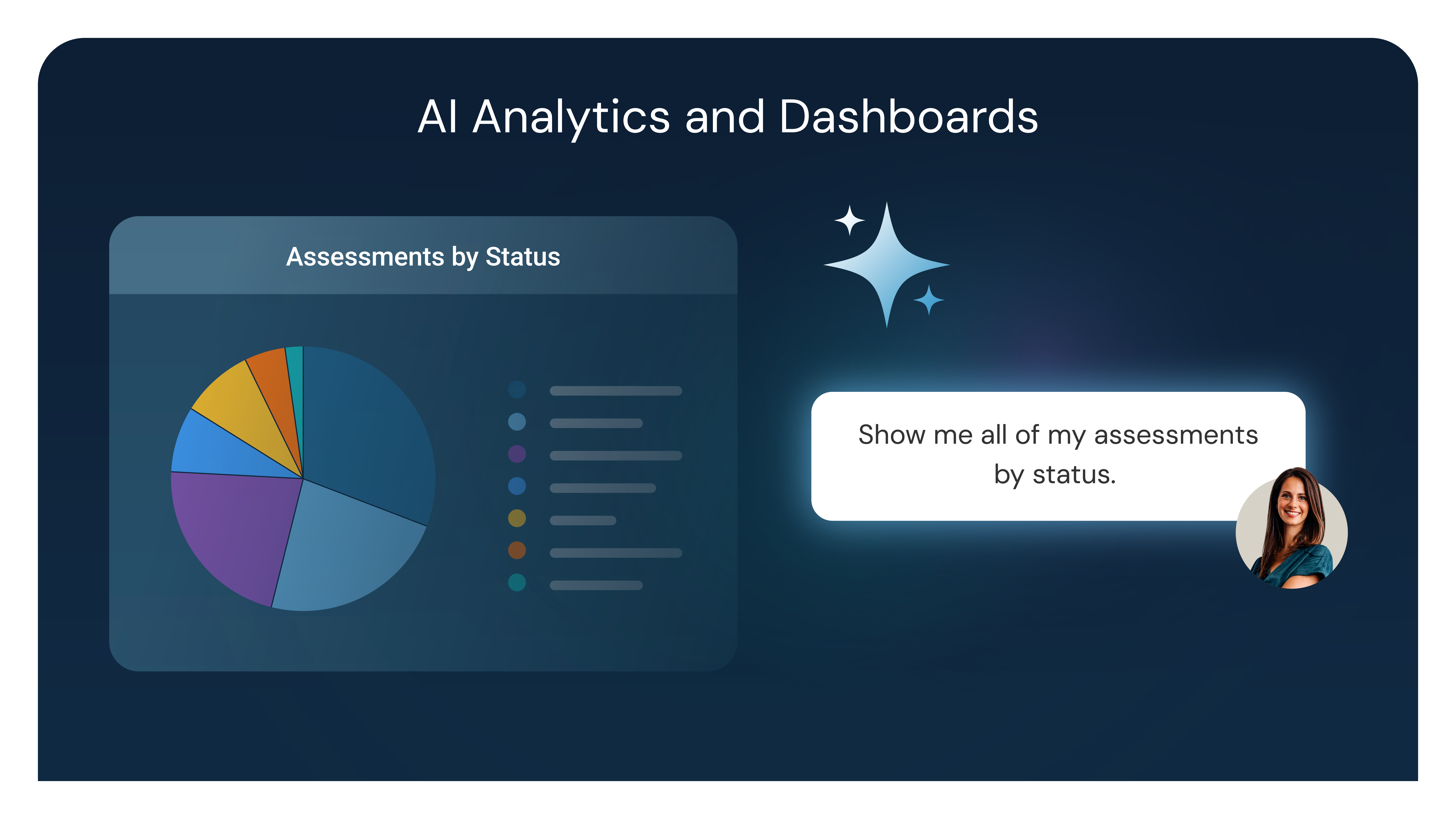 AI Analytics and Dashboards

Assessments by Status

Show me all of my assessments by status.